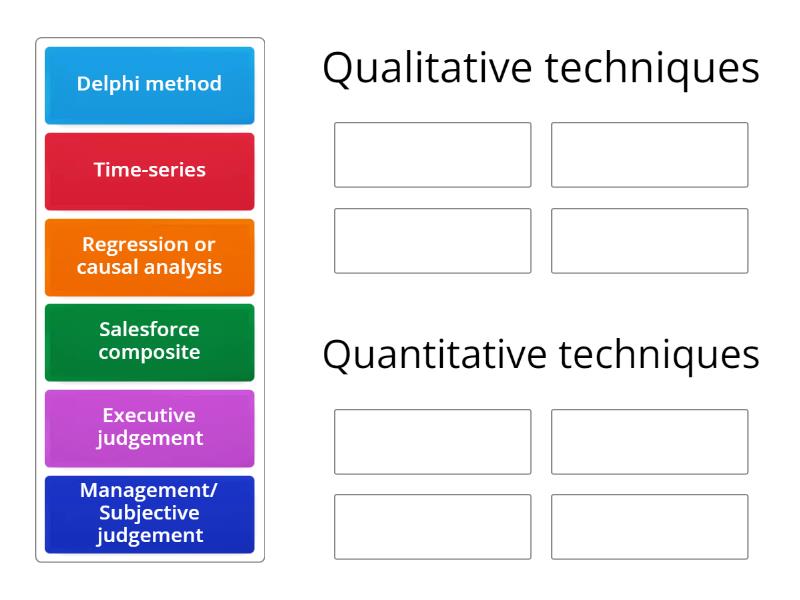 Delphi method

Time-series

Regression or causal analysis

Salesforce composite

Executive judgement

Management/ Subjective judgement

Qualitative techniques

Quantitative techniques